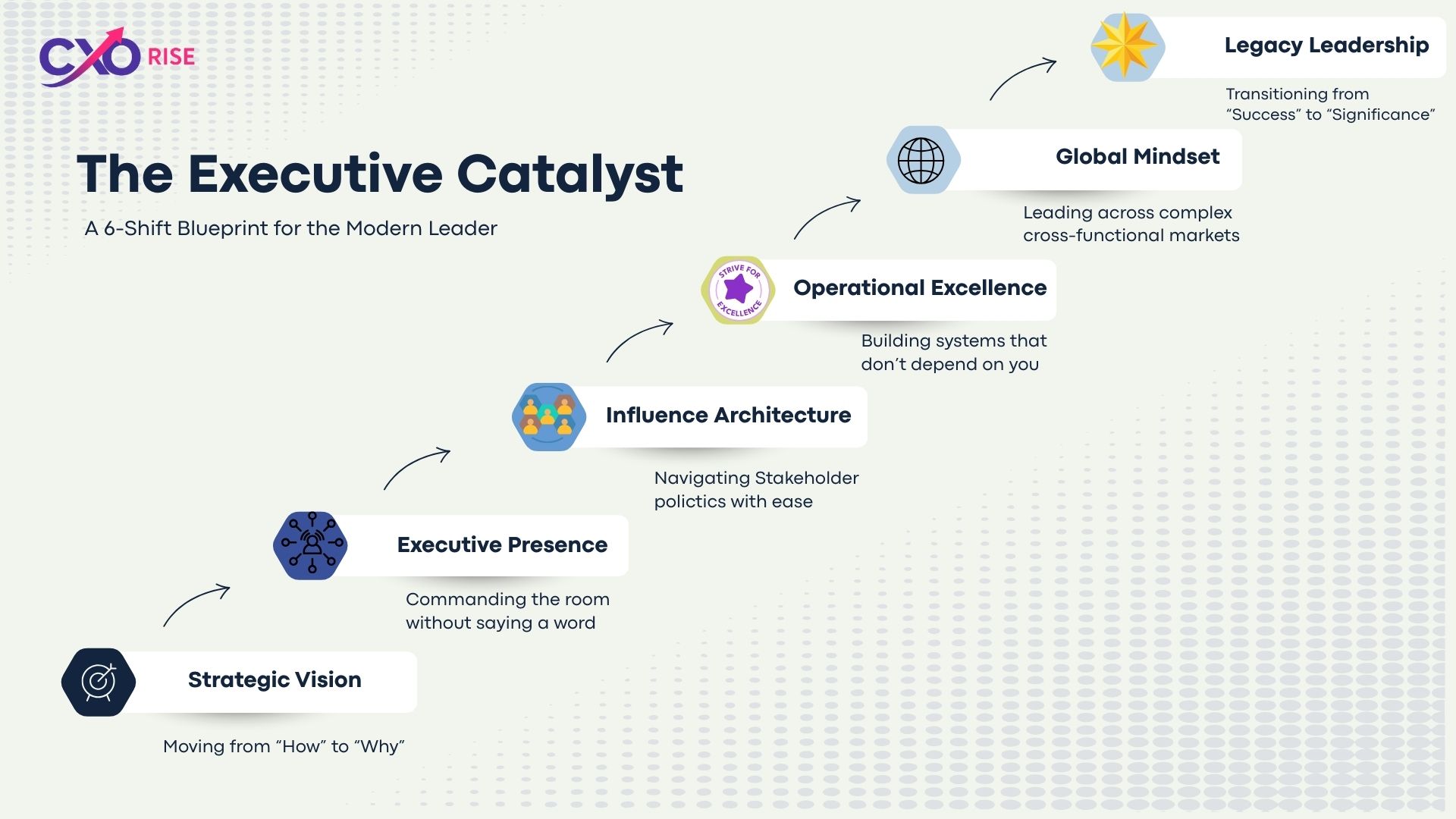 CXO RISE

The Executive Catalyst

A 6-Shift Blueprint for the Modern Leader

Strategic Vision

Moving from “How” to “Why”

Executive Presence

Commanding the room without saying a word

Influence Architecture

Navigating Stakeholder polictics with ease

STRIVE FOR EXCELLENCE

Operational Excellence

Building systems that don’t depend on you

Global Mindset

Leading across complex cross-functional markets

Legacy Leadership

Transitioning from “Success” to “Significance”